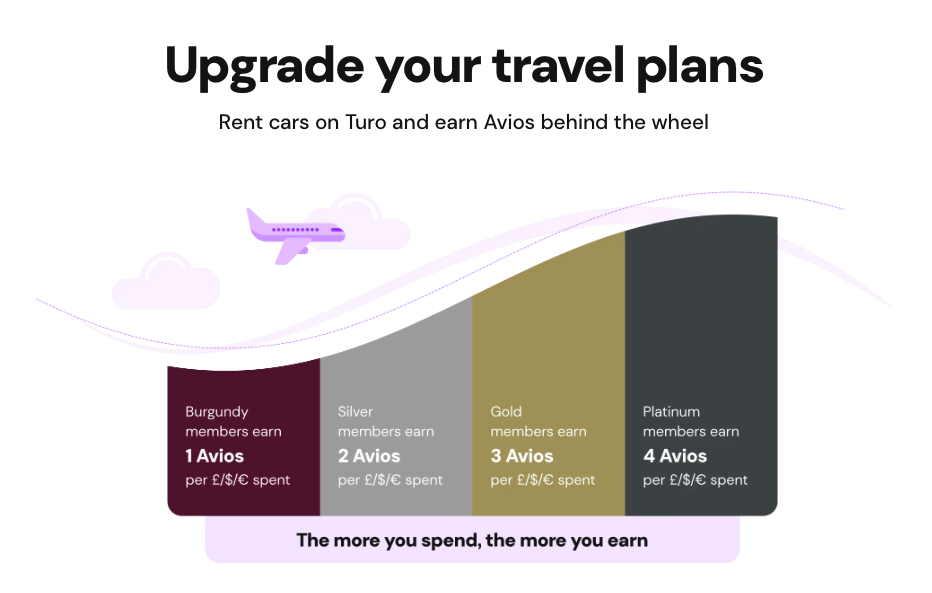 Upgrade your travel plans

Rent cars on Turo and earn Avios behind the wheel

Burgundy members earn
1 Avios
per £/$/€ spent

Silver members earn
2 Avios
per £/$/€ spent

Gold members earn
3 Avios
per £/$/€ spent

Platinum members earn
4 Avios
per £/$/€ spent

The more you spend, the more you earn